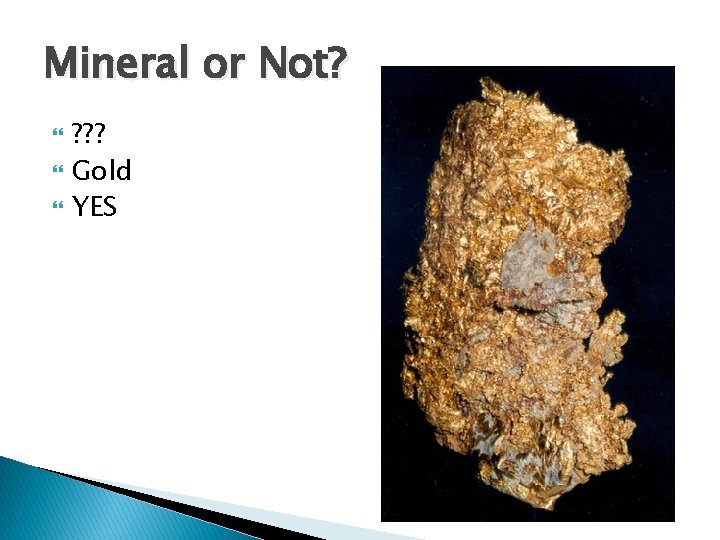 Mineral or Not?

??? 
Gold
YES